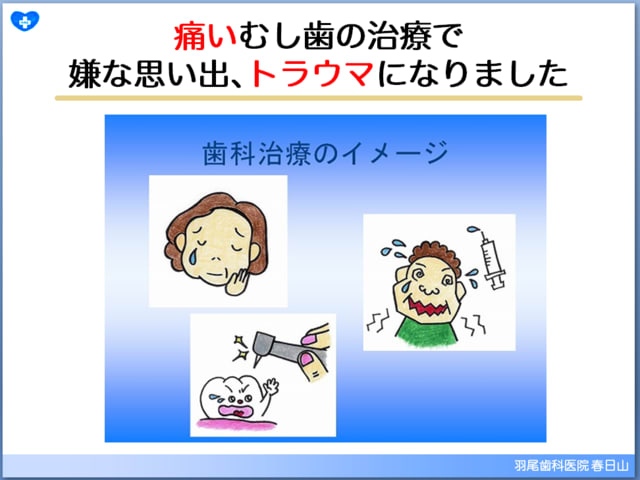 痛いむし歯の治療で
嫌な思い出、トラウマになりました

歯科治療のイメージ

羽尾歯科医院 春日山